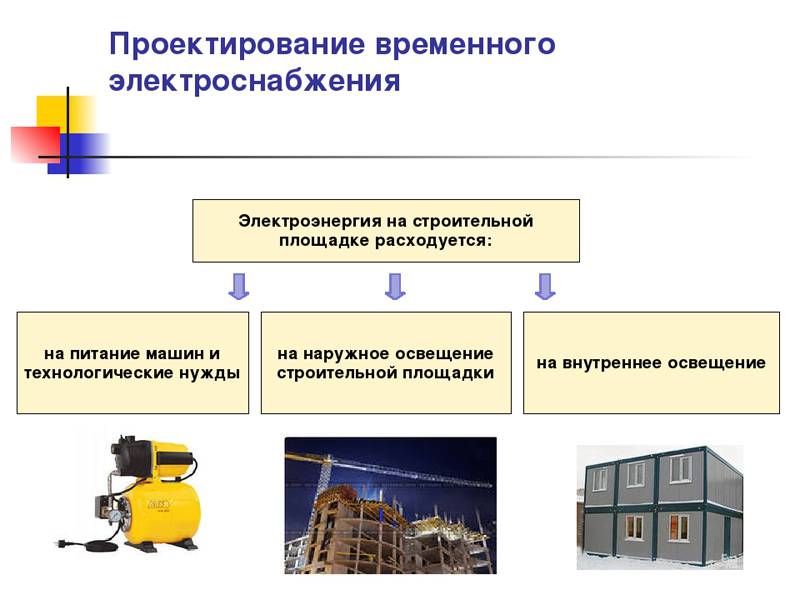 Проектирование временного электроснабжения

Электроэнергия на строительной площадке расходуется:

на питание машин и технологические нужды

на наружное освещение строительной площадки

на внутреннее освещение